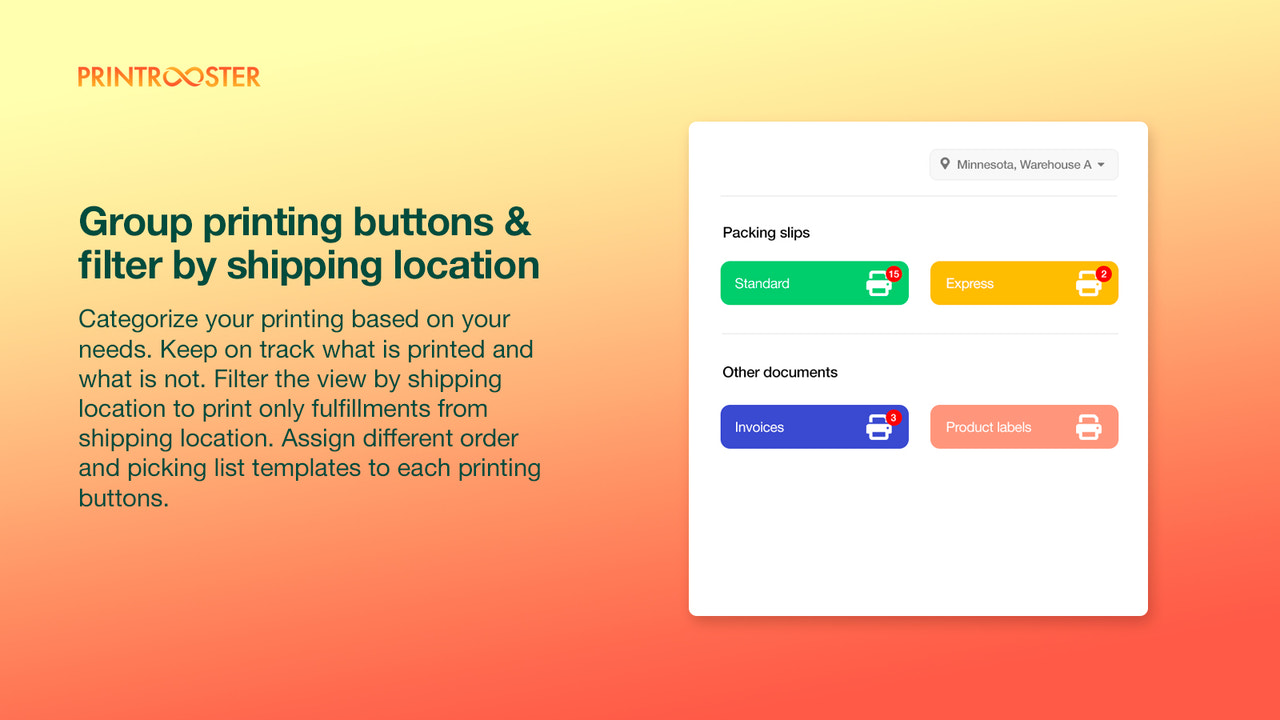 PRINTROOSTER

Group printing buttons & filter by shipping location

Categorize your printing based on your needs. Keep on track what is printed and what is not. Filter the view by shipping location to print only fulfillments from shipping location. Assign different order and picking list templates to each printing buttons.

Minnesota, Warehouse A

Packing slips

Standard 15

Express 2

Other documents

Invoices 3

Product labels